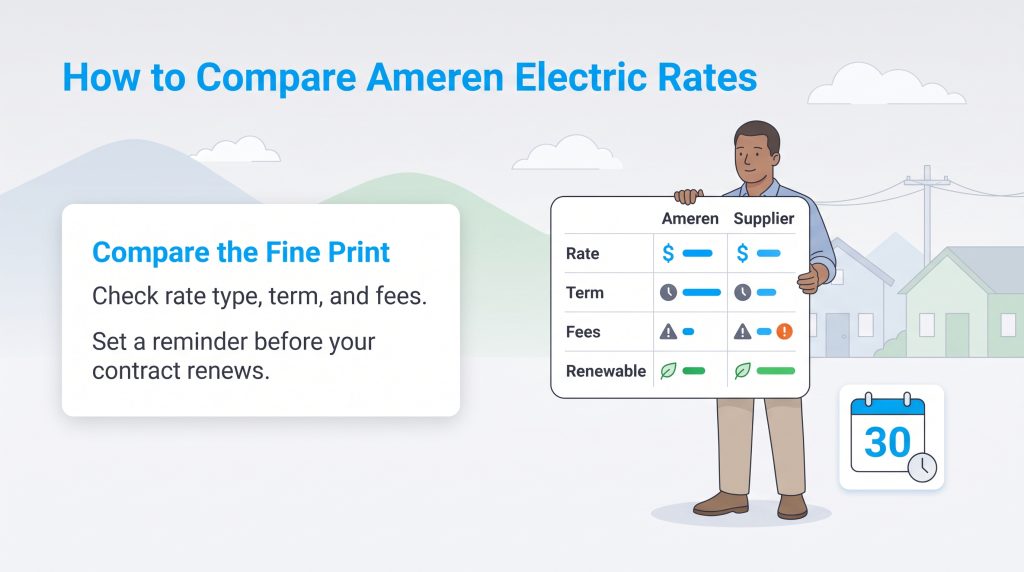 How to Compare Ameren Electric Rates

Compare the Fine Print

Check rate type, term, and fees.

Set a reminder before your contract renews.

| | Ameren | Supplier |
|---|---|---|
| Rate | $ | $ |
| Term | | |
| Fees | | |
| Renewable | | |

30